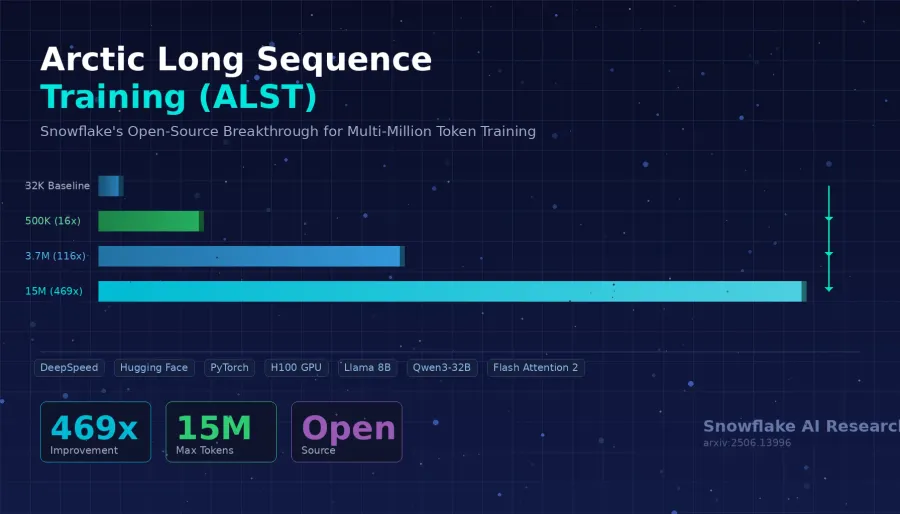 Arctic Long Sequence Training (ALST)

Snowflake's Open-Source Breakthrough for Multi-Million Token Training

32K Baseline

500K (16x)

3.7M (116x)

15M (469x)

DeepSpeed Hugging Face PyTorch H100 GPU Llama 8B Qwen3-32B Flash Attention 2

469x Improvement

15M Max Tokens

Open Source

Snowflake AI Research

arxiv:2506.13996